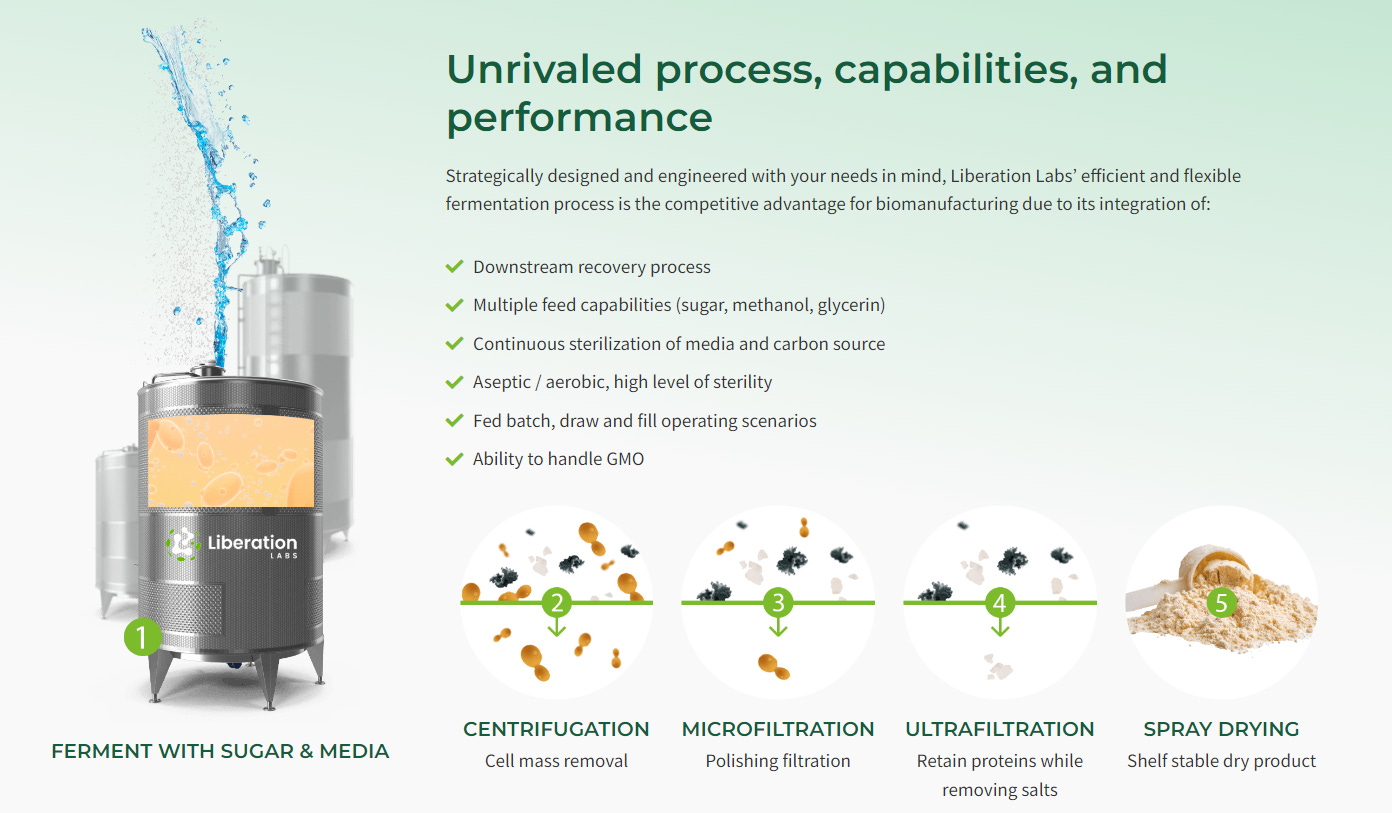 Unrivaled process, capabilities, and performance

Strategically designed and engineered with your needs in mind, Liberation Labs' efficient and flexible fermentation process is the competitive advantage for biomanufacturing due to its integration of:

Downstream recovery process

Multiple feed capabilities (sugar, methanol, glycerin)

Continuous sterilization of media and carbon source

Aseptic / aerobic, high level of sterility

Fed batch, draw and fill operating scenarios

Ability to handle GMO

Liberation LABS

1

FERMENT WITH SUGAR & MEDIA

2

CENTRIFUGATION

Cell mass removal

3

MICROFILTRATION

Polishing filtration

4

ULTRAFILTRATION

Retain proteins while removing salts

5

SPRAY DRYING

Shelf stable dry product